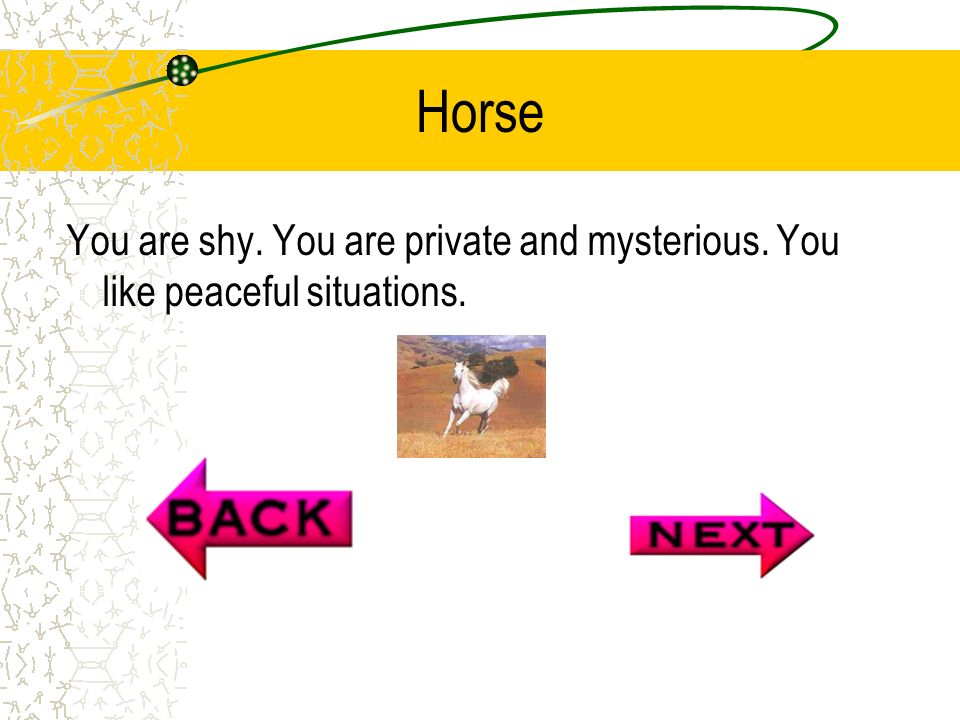 Horse

You are shy. You are private and mysterious. You like peaceful situations.

BACK

NEXT